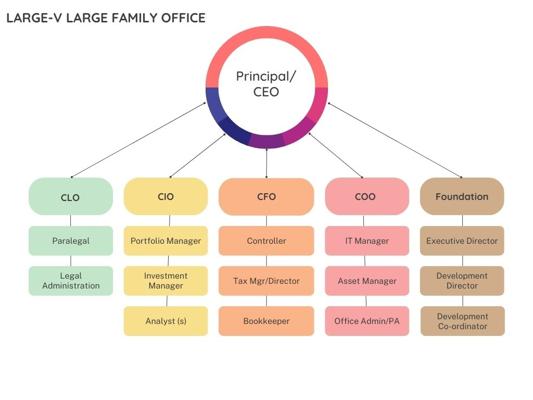 LARGE-V LARGE FAMILY OFFICE

Principal/
CEO

CLO

Paralegal

Legal Administration

CIO

Portfolio Manager

Investment Manager

Analyst (s)

CFO

Controller

Tax Mgr/Director

Bookkeeper

COO

IT Manager

Asset Manager

Office Admin/PA

Foundation

Executive Director

Development Director

Development Co-ordinator